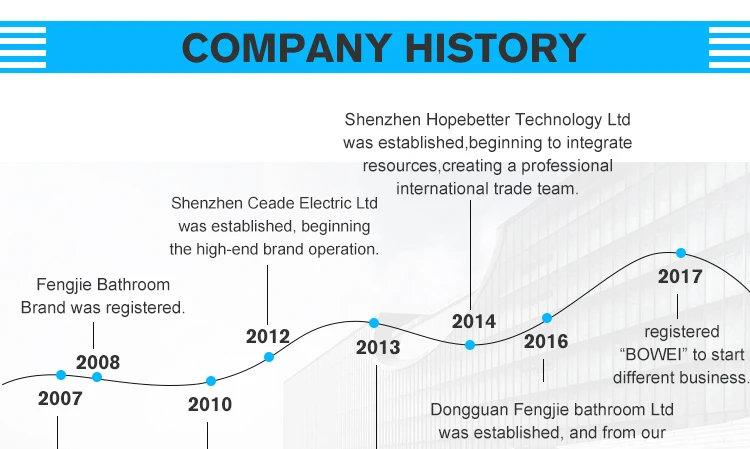 COMPANY HISTORY

Shenzhen Hopebetter Technology Ltd was established,beginning to integrate resources,creating a professional international trade team.

Shenzhen Ceade Electric Ltd was established, beginning the high-end brand operation.

Fengjie Bathroom Brand was registered.

2017

registered "BOWEI" to start different business.

2014

2016

2012

2013

2008

2007

2010

Dongguan Fengjie bathroom Ltd was established, and from our